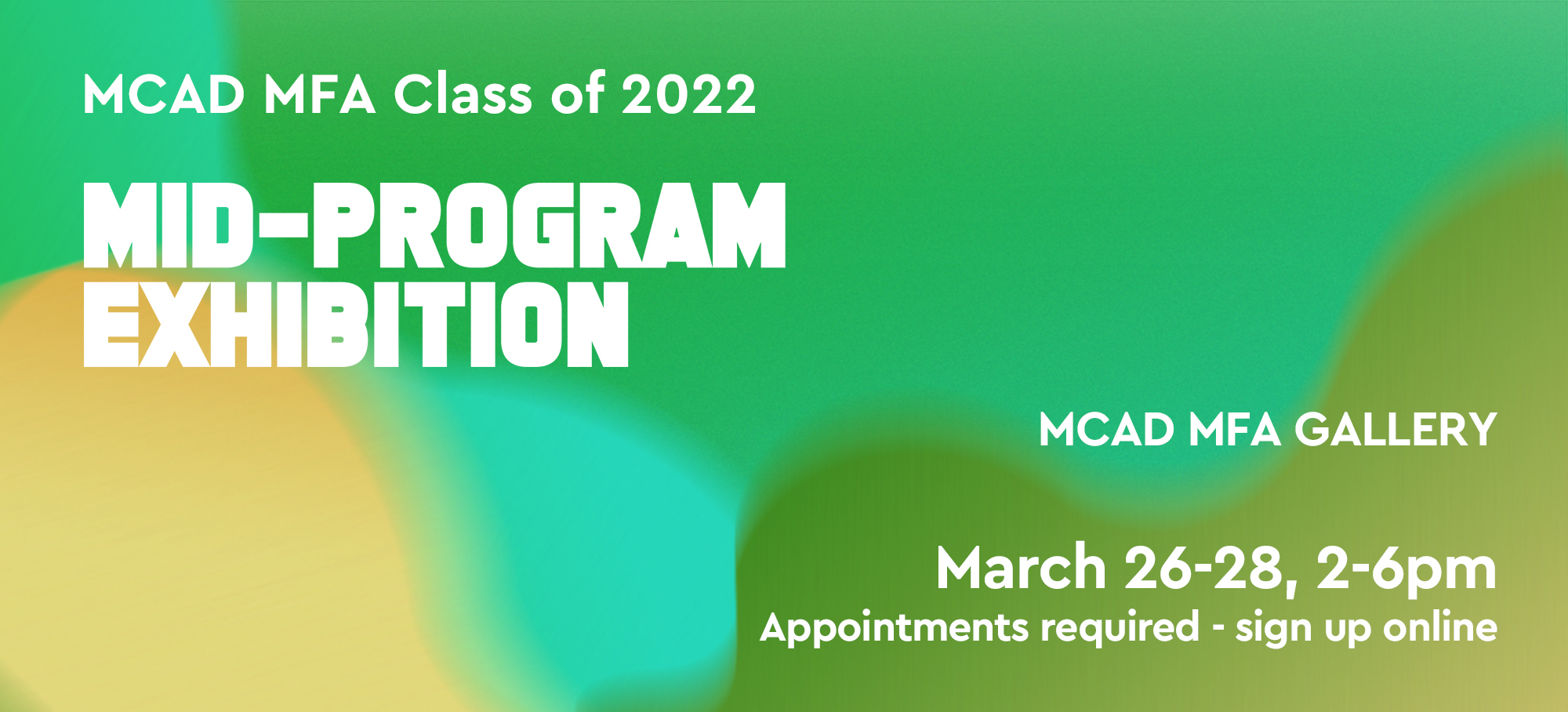 MCAD MFA Class of 2022

MID-PROGRAM EXHIBITION

MCAD MFA GALLERY

March 26-28, 2-6pm
Appointments required - sign up online